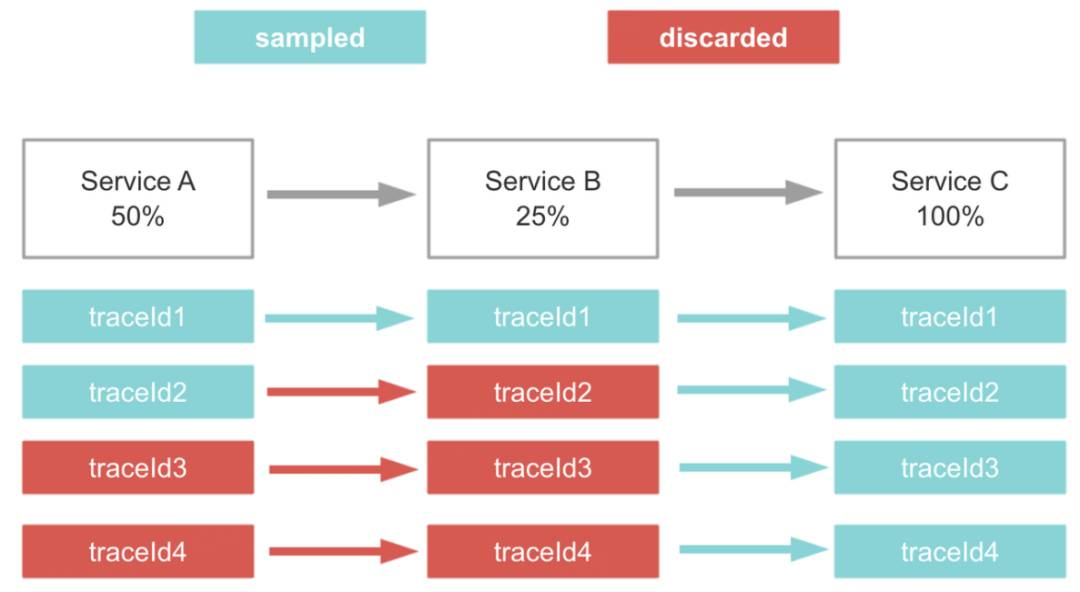 sampled

discarded

Service A
50%

Service B
25%

Service C
100%

traceId1

traceId1

traceId1

traceId2

traceId2

traceId2

traceId3

traceId3

traceId3

traceId4

traceId4

traceId4